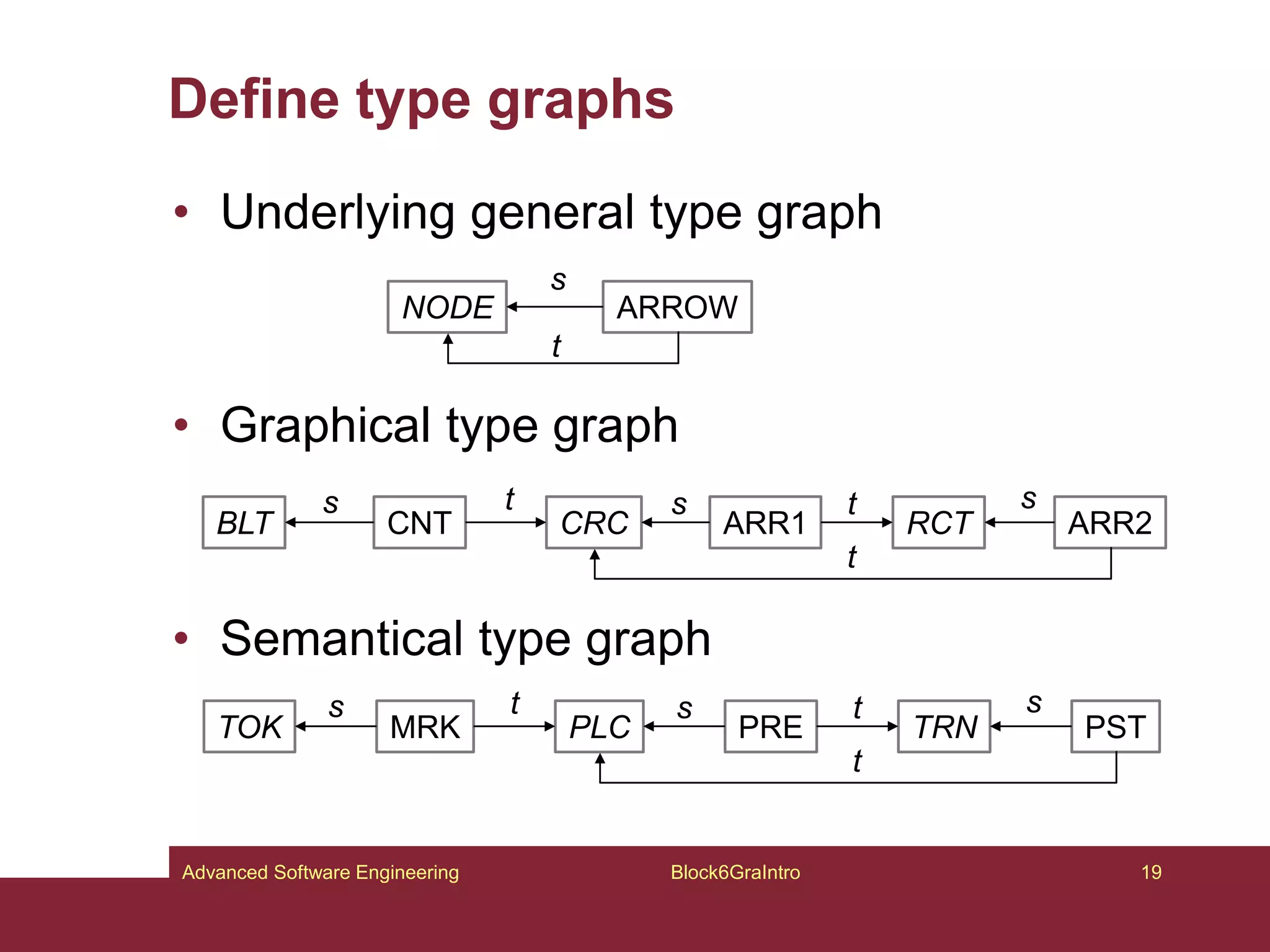 Define type graphs

• Underlying general type graph

NODE
s
ARROW
t

• Graphical type graph

BLT
s
CNT
t
CRC
s
ARR1
t
RCT
s
ARR2
t

• Semantical type graph

TOK
s
MRK
t
PLC
s
PRE
t
TRN
s
PST
t

Advanced Software Engineering
Block6GraIntro
19